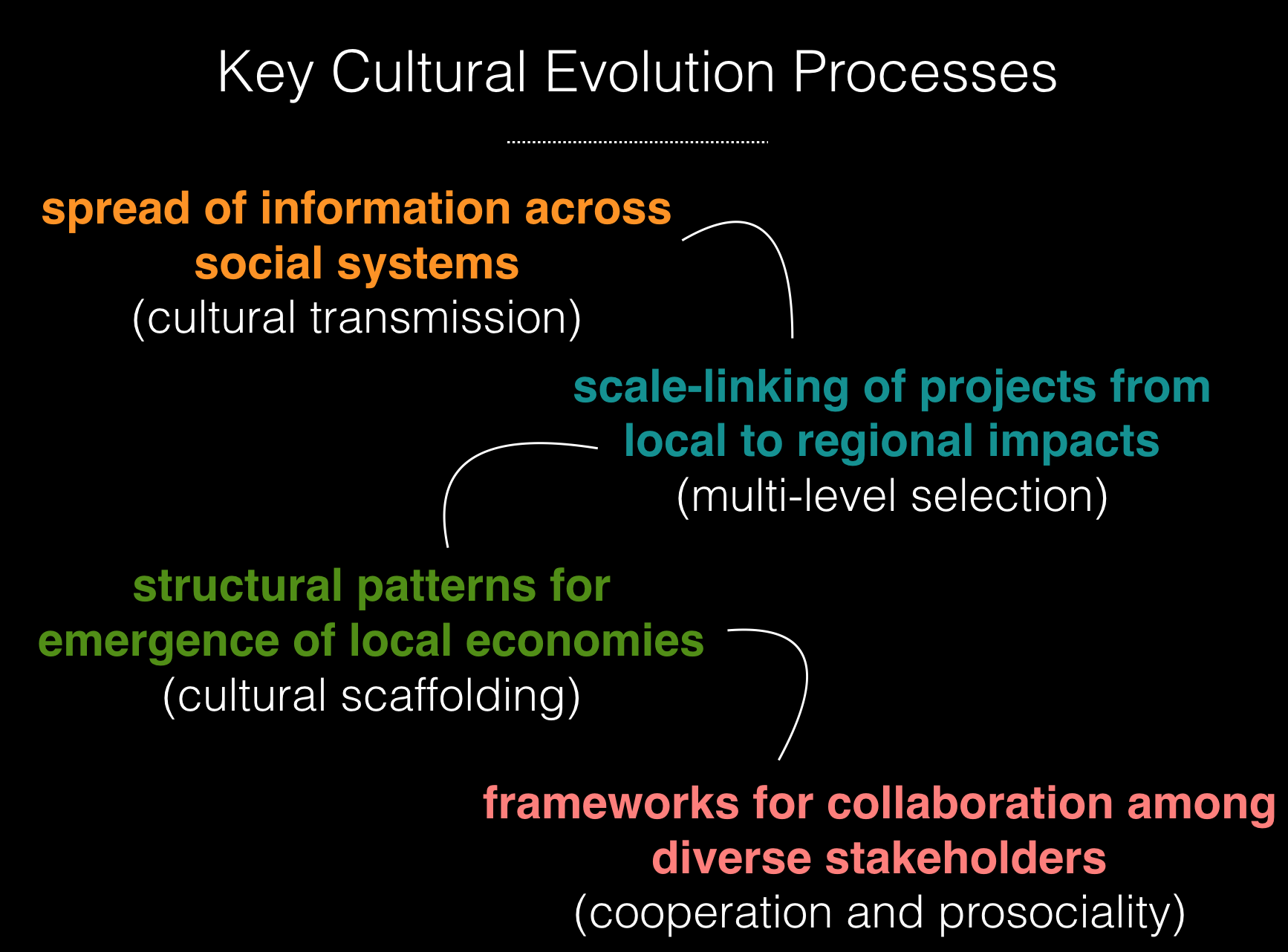 Key Cultural Evolution Processes

spread of information across social systems
(cultural transmission)

scale-linking of projects from local to regional impacts
(multi-level selection)

structural patterns for emergence of local economies
(cultural scaffolding)

frameworks for collaboration among diverse stakeholders
(cooperation and prosociality)